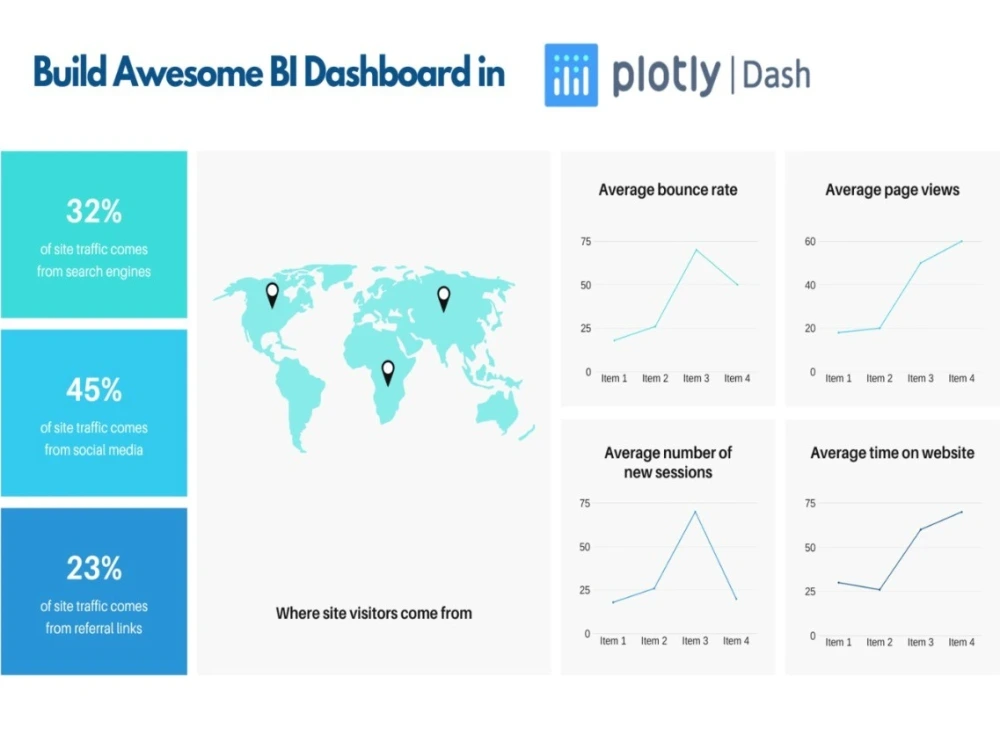 Build Awesome BI Dashboard in plotly | Dash

32%
of site traffic comes from search engines

45%
of site traffic comes from social media

23%
of site traffic comes from referral links

Where site visitors come from

Average bounce rate
75
50
25
0
Item 1 Item 2 Item 3 Item 4

Average page views
60
40
20
0
Item 1 Item 2 Item 3 Item 4

Average number of new sessions
75
50
25
0
Item 1 Item 2 Item 3 Item 4

Average time on website
75
50
25
0
Item 1 Item 2 Item 3 Item 4